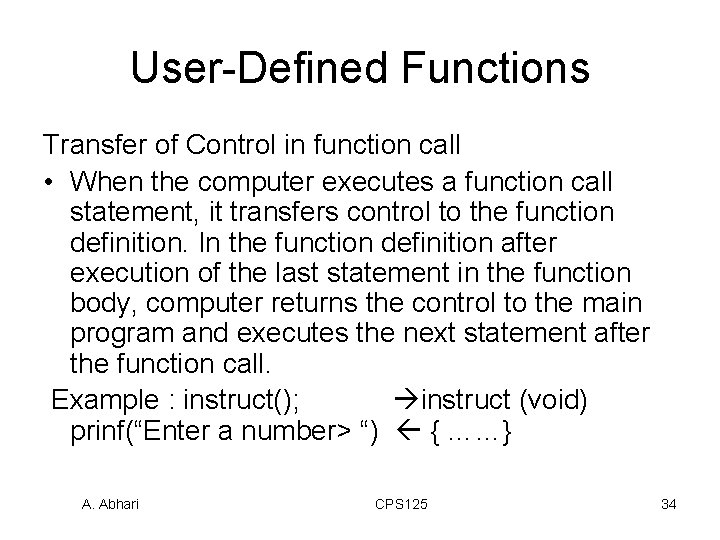 User-Defined Functions

Transfer of Control in function call

• When the computer executes a function call statement, it transfers control to the function definition. In the function definition after execution of the last statement in the function body, computer returns the control to the main program and executes the next statement after the function call.

Example : instruct(); →instruct (void)
prinf(“Enter a number> “) ← { ……}

A. Abhari CPS125 34